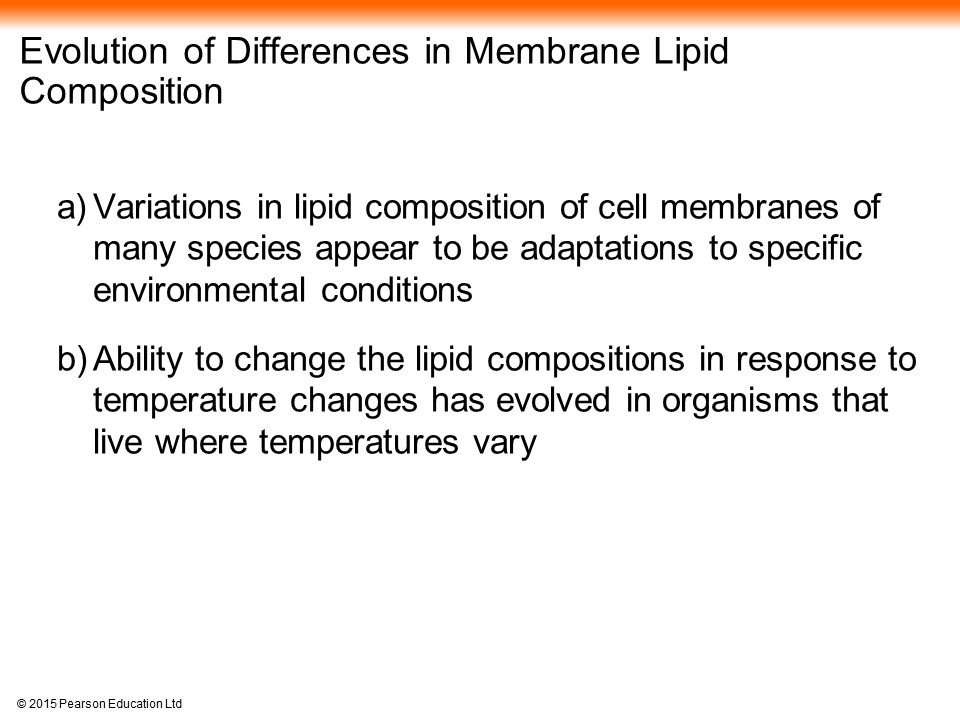 Evolution of Differences in Membrane Lipid Composition

a) Variations in lipid composition of cell membranes of many species appear to be adaptations to specific environmental conditions

b) Ability to change the lipid compositions in response to temperature changes has evolved in organisms that live where temperatures vary

© 2015 Pearson Education Ltd